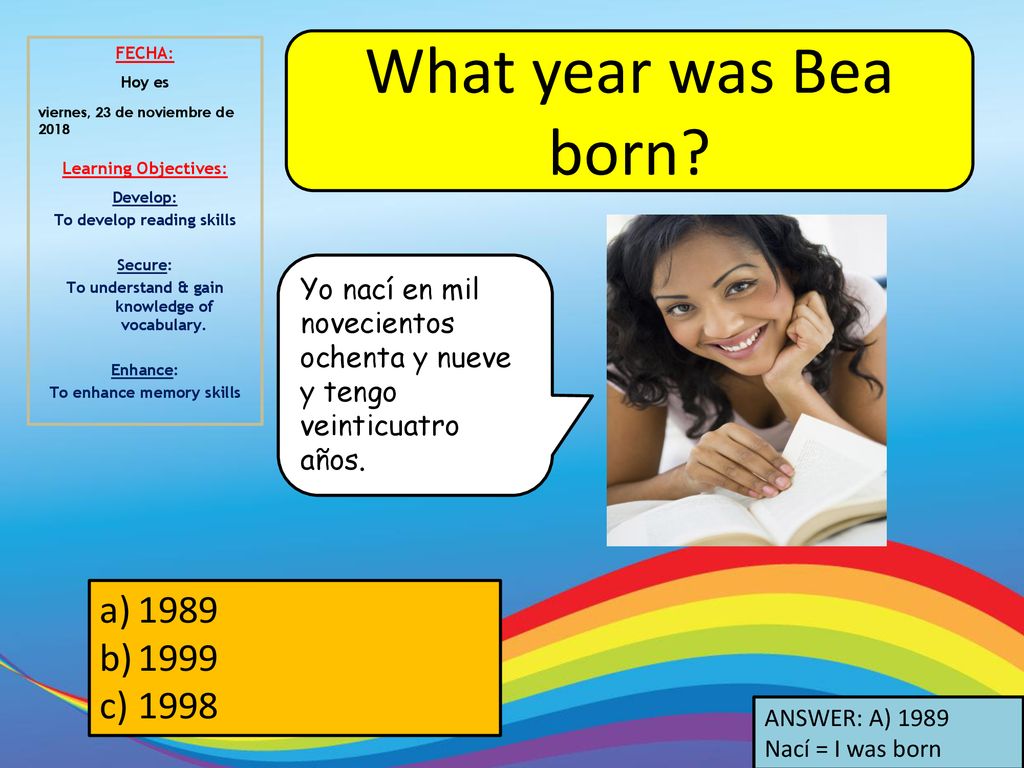 FECHA:

Hoy es

viernes, 23 de noviembre de 2018

Learning Objectives:

Develop:
To develop reading skills

Secure:
To understand & gain knowledge of vocabulary.

Enhance:
To enhance memory skills

What year was Bea born?

Yo nací en mil novecientos ochenta y nueve y tengo veinticuatro años.

a) 1989
b) 1999
c) 1998

ANSWER: A) 1989
Nací = I was born